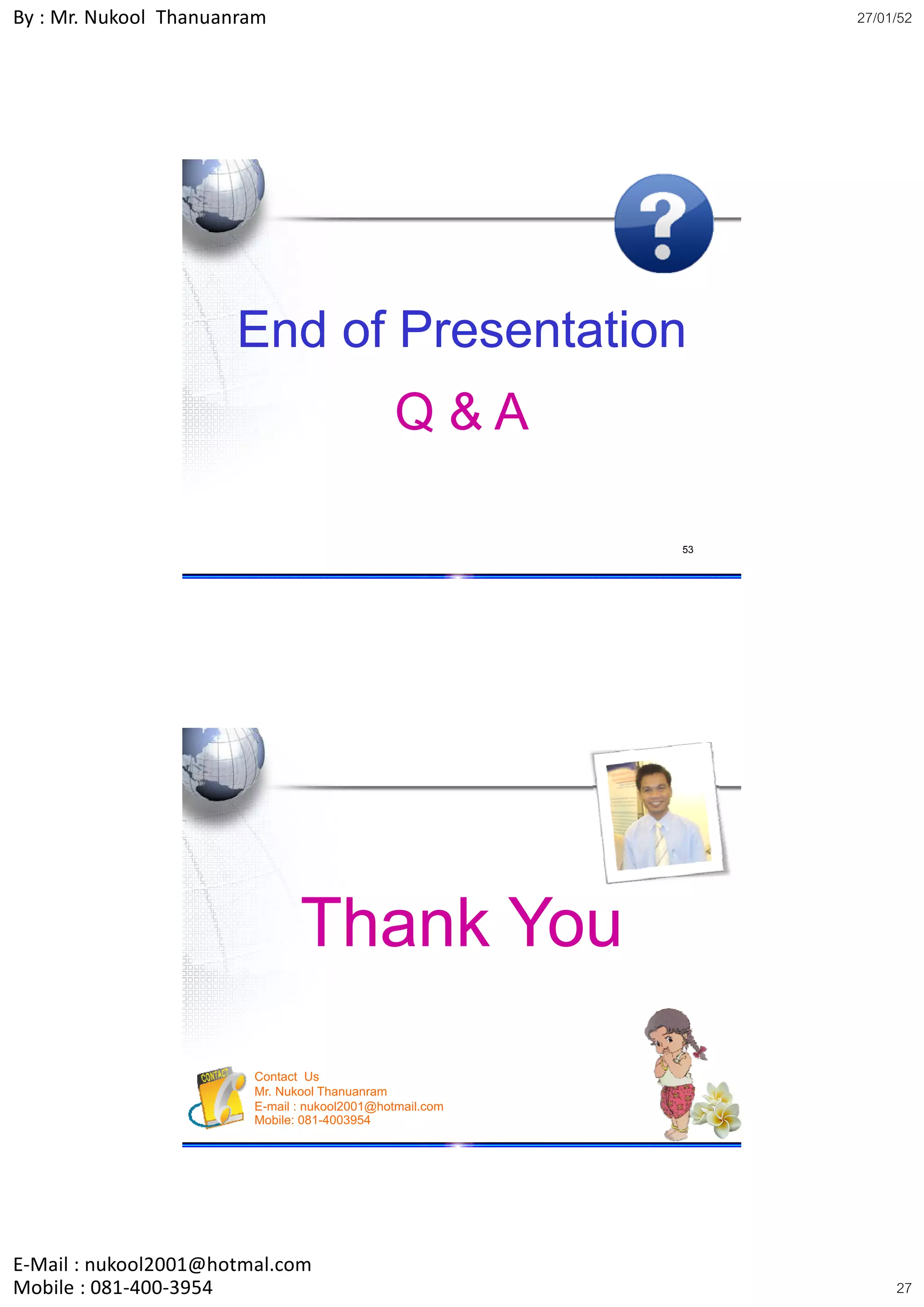 By : Mr. Nukool Thanuanram

27/01/52

End of Presentation

Q & A

53

Thank You

CONTACT

Contact Us
Mr. Nukool Thanuanram
E-mail : nukool2001@hotmail.com
Mobile: 081-4003954

E-Mail : nukool2001@hotmal.com
Mobile : 081-400-3954

27